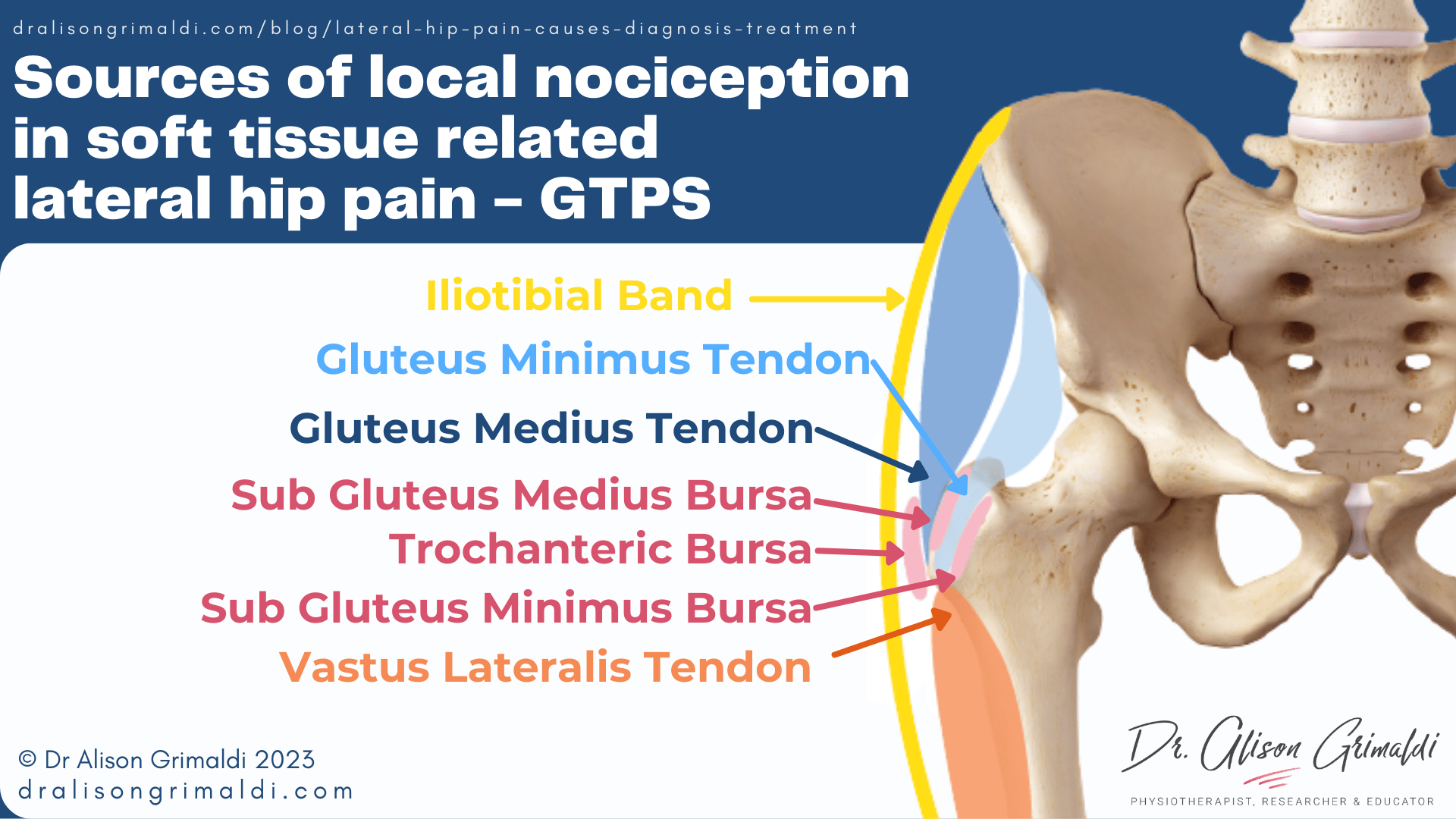 dralisongrimaldi.com/blog/lateral-hip-pain-causes-diagnosis-treatment

Sources of local nociception in soft tissue related lateral hip pain – GTPS

Iliotibial Band

Gluteus Minimus Tendon

Gluteus Medius Tendon

Sub Gluteus Medius Bursa

Trochanteric Bursa

Sub Gluteus Minimus Bursa

Vastus Lateralis Tendon

© Dr Alison Grimaldi 2023
dralisongrimaldi.com

Dr. Alison Grimaldi
PHYSIOTHERAPIST, RESEARCHER & EDUCATOR